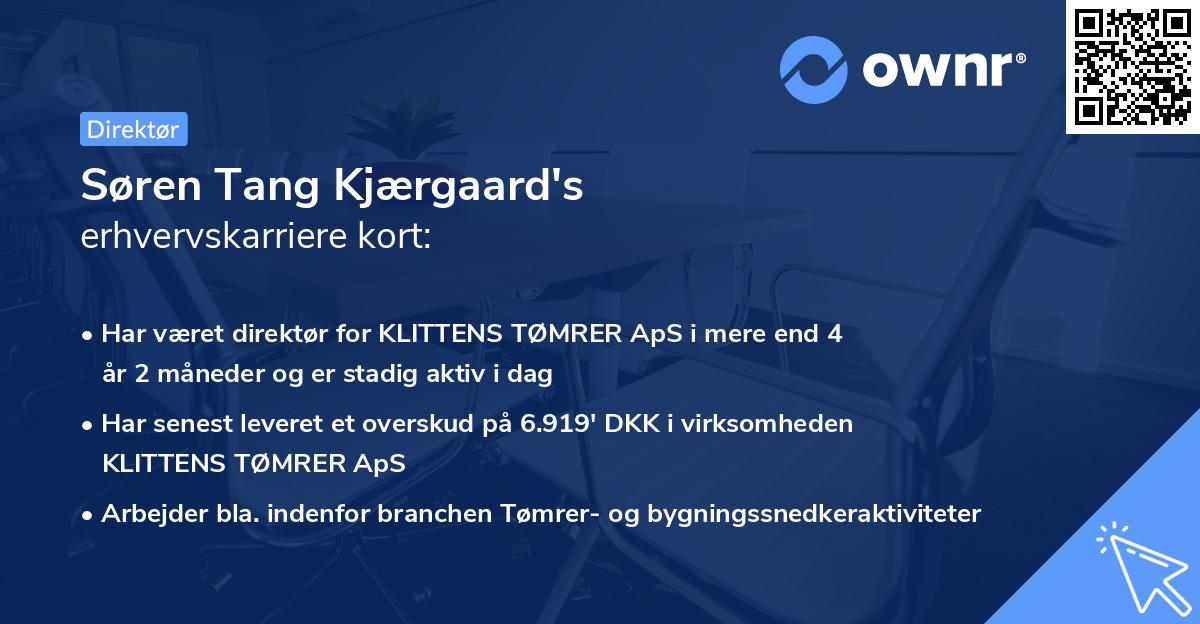 ownr®

Direktør

Søren Tang Kjærgaard's
erhvervskarriere kort:

• Har været direktør for KLITTENS TØMRER ApS i mere end 4 år 2 måneder og er stadig aktiv i dag

• Har senest leveret et overskud på 6.919' DKK i virksomheden KLITTENS TØMRER ApS

• Arbejder bla. indenfor branchen Tømrer- og bygningssnedkeraktiviteter